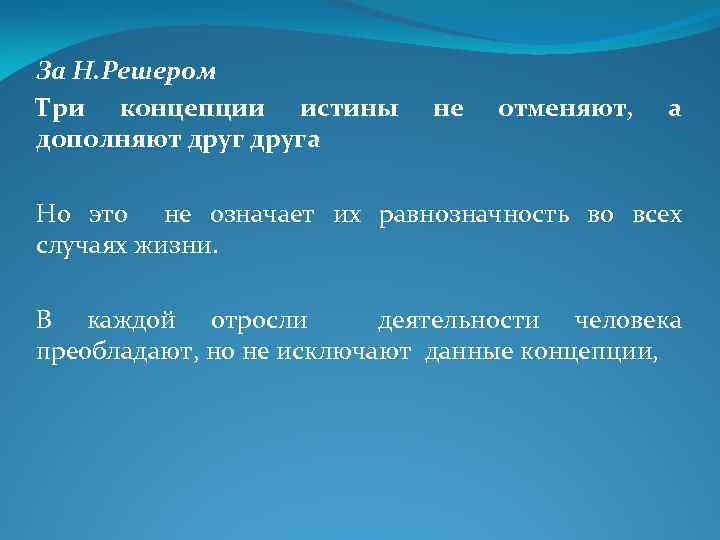 За Н.Решером

Три концепции истины не отменяют, а дополняют друг друга

Но это не означает их равнозначность во всех случаях жизни.

В каждой отросли деятельности человека преобладают, но не исключают данные концепции,